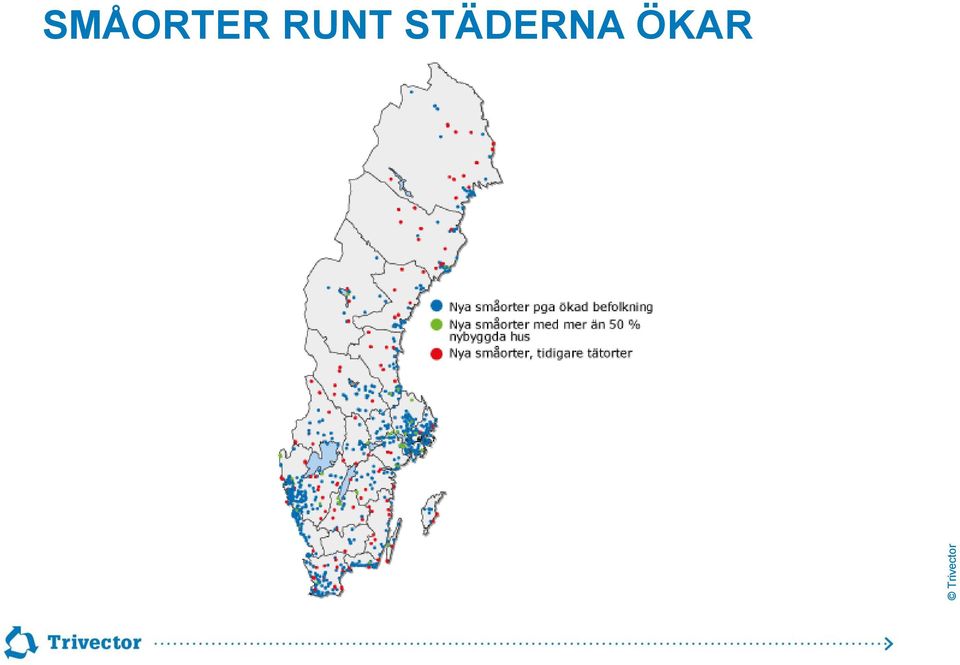 SMÅORTER RUNT STÄDERNA ÖKAR

Nya småorter pga ökad befolkning
Nya småorter med mer än 50 % nybyggda hus
Nya småorter, tidigare tätorter

© Trivector

Trivector